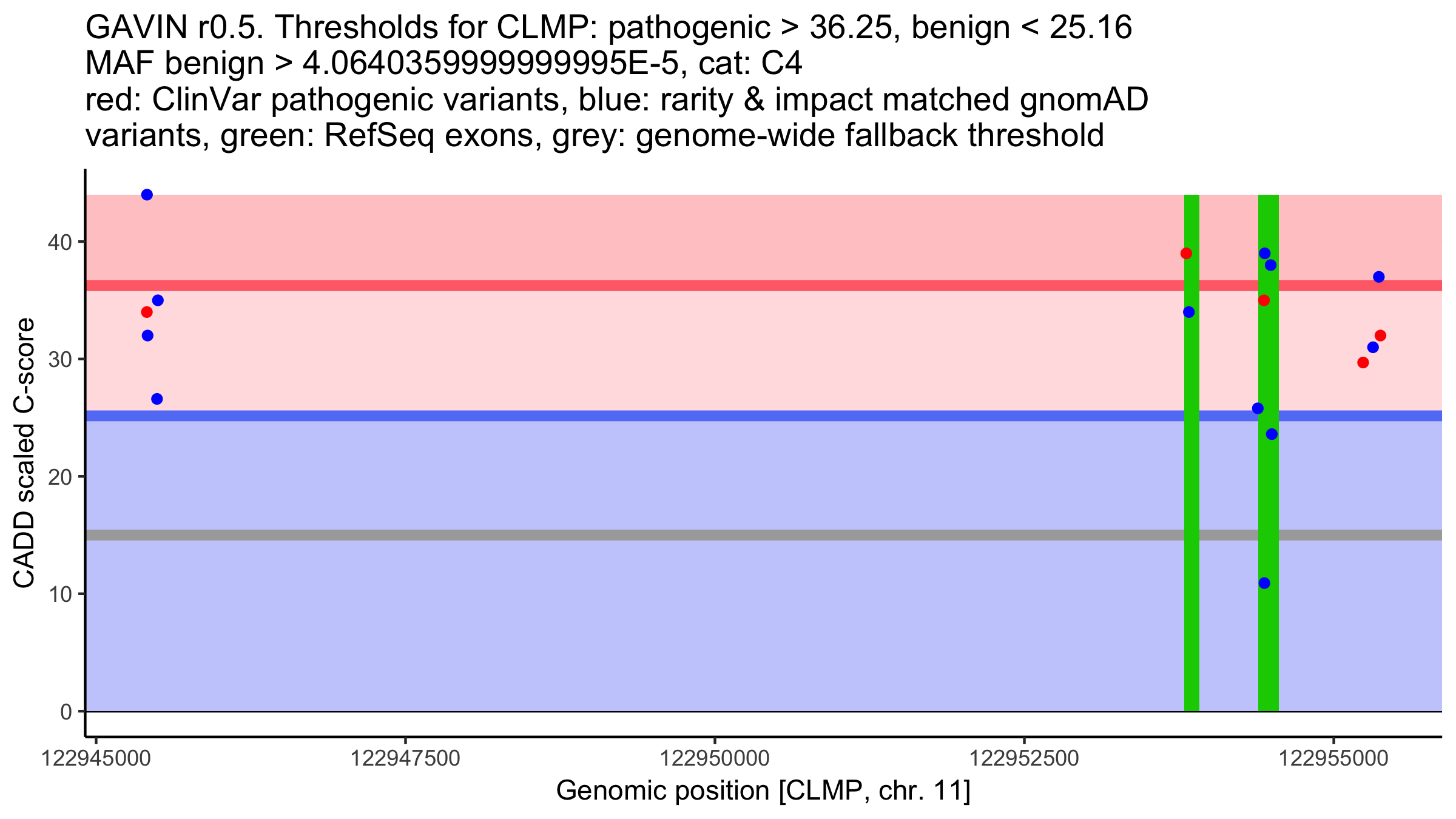 GAVIN r0.5. Thresholds for CLMP: pathogenic > 36.25, benign < 25.16
MAF benign > 4.0640359999999995E-5, cat: C4
red: ClinVar pathogenic variants, blue: rarity & impact matched gnomAD variants, green: RefSeq exons, grey: genome-wide fallback threshold

CADD scaled C-score

40
30
20
10
0

122945000
122947500
122950000
122952500
122955000

Genomic position [CLMP, chr. 11]